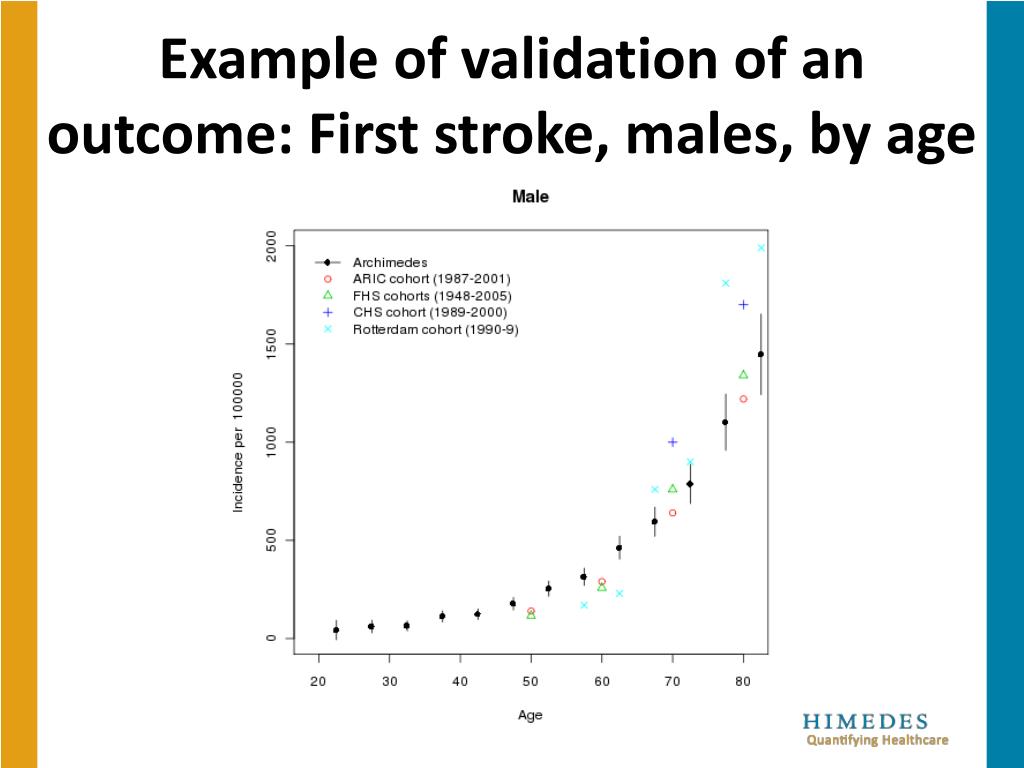 Example of validation of an outcome: First stroke, males, by age

Male

Archimedes
ARIC cohort (1987-2001)
FHS cohorts (1948-2005)
CHS cohort (1989-2000)
Rotterdam cohort (1990-9)

Incidence per 100000

0
500
1000
1500
2000

20
30
40
50
60
70
80

Age

HIMEDES
Quantifying Healthcare